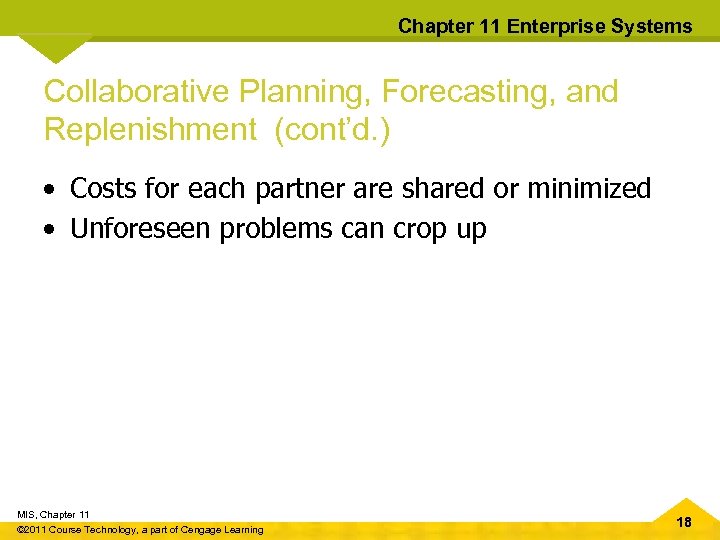 Chapter 11 Enterprise Systems

Collaborative Planning, Forecasting, and Replenishment (cont'd.)

• Costs for each partner are shared or minimized
• Unforeseen problems can crop up

MIS, Chapter 11
©2011 Course Technology, a part of Cengage Learning

18